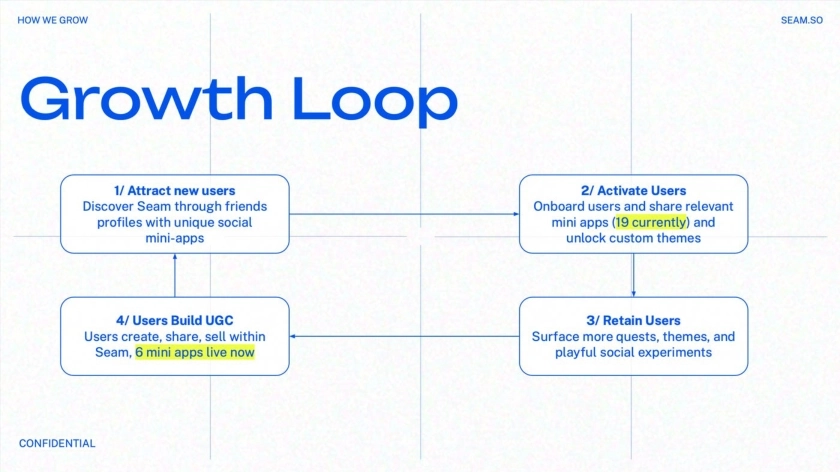 HOW WE GROW

SEAM.SO

Growth Loop

1/ Attract new users
Discover Seam through friends profiles with unique social mini-apps

2/ Activate Users
Onboard users and share relevant mini apps (19 currently) and unlock custom themes

3/ Retain Users
Surface more quests, themes, and playful social experiments

4/ Users Build UGC
Users create, share, sell within Seam, 6 mini apps live now

CONFIDENTIAL